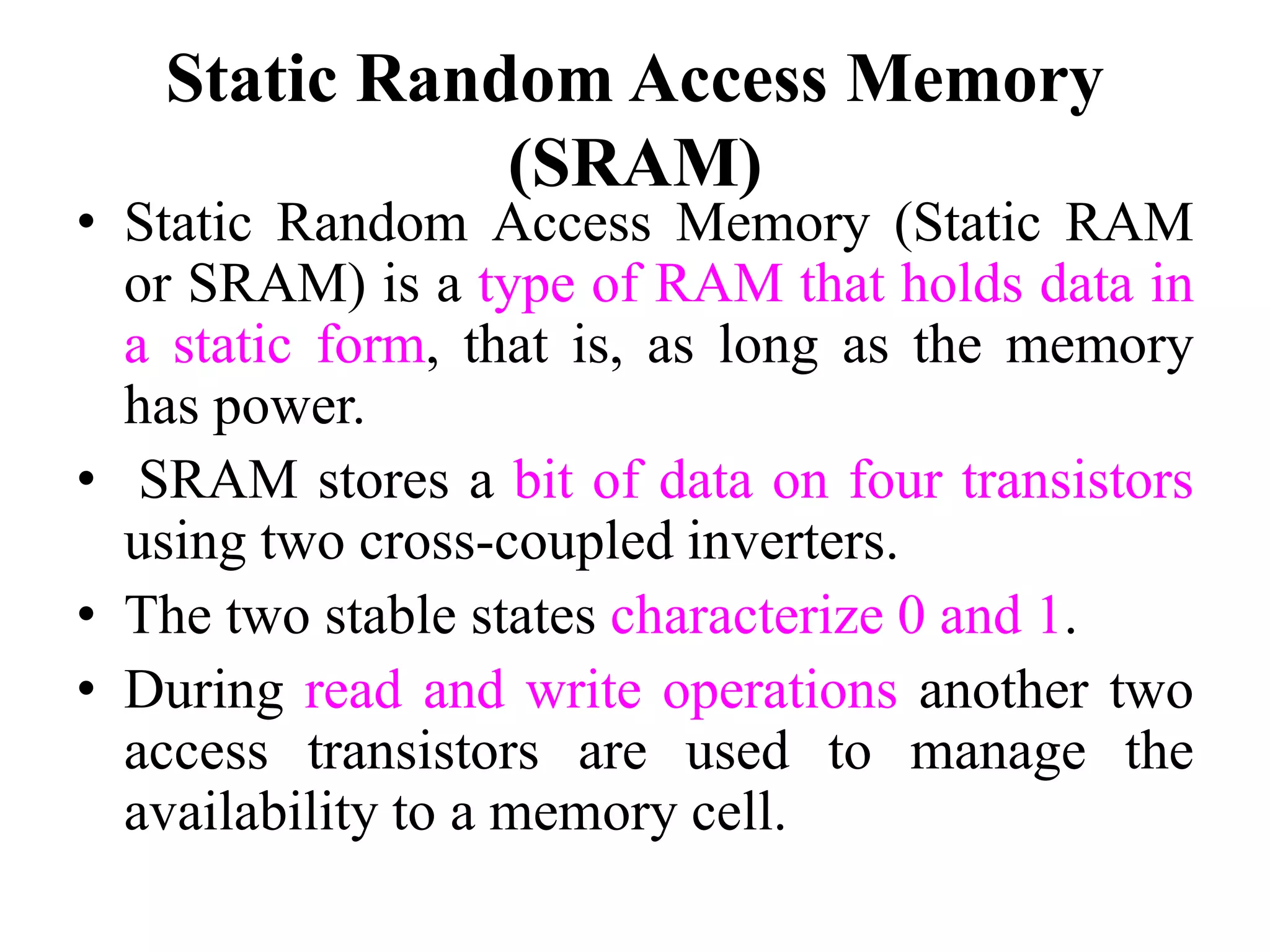 Static Random Access Memory (SRAM)

• Static Random Access Memory (Static RAM or SRAM) is a type of RAM that holds data in a static form, that is, as long as the memory has power.

• SRAM stores a bit of data on four transistors using two cross-coupled inverters.

• The two stable states characterize 0 and 1.

• During read and write operations another two access transistors are used to manage the availability to a memory cell.